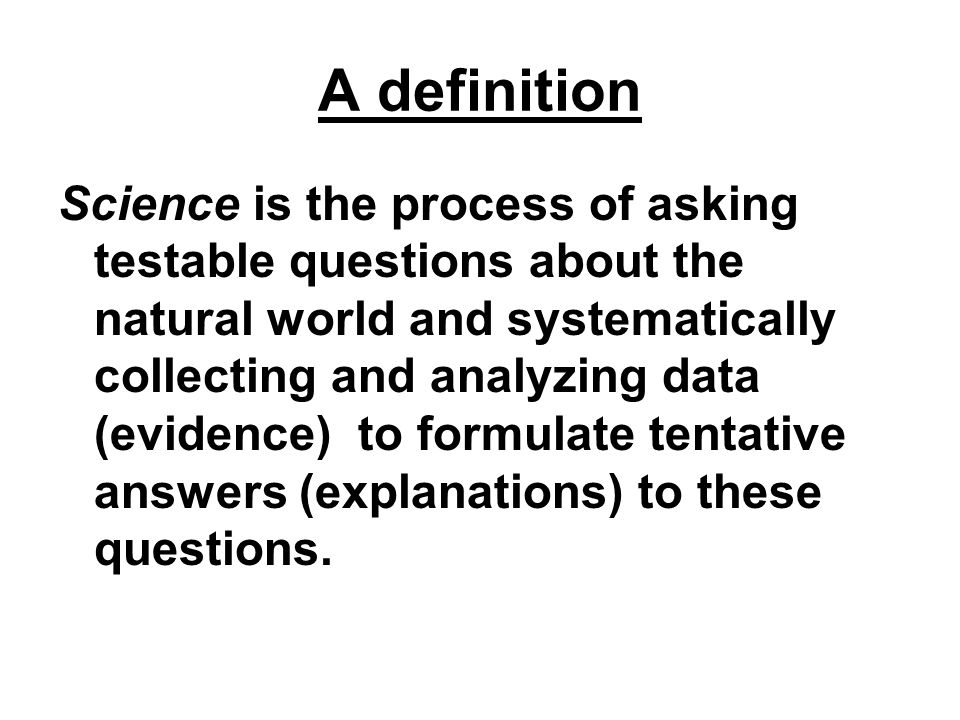 A definition

Science is the process of asking testable questions about the natural world and systematically collecting and analyzing data (evidence)  to formulate tentative answers (explanations) to these questions.